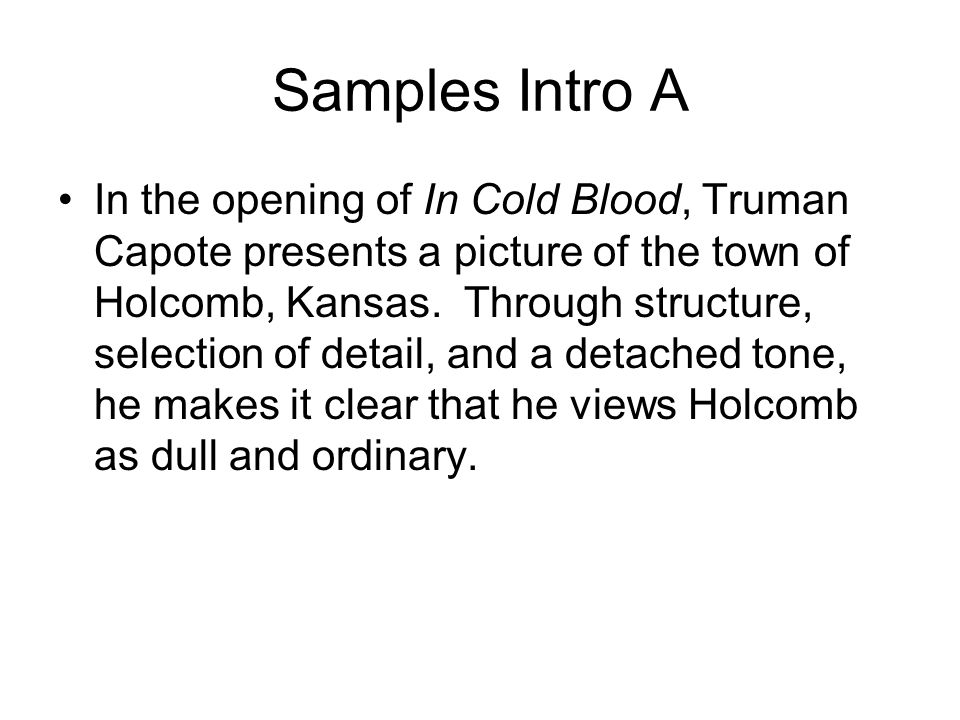 Samples Intro A

• In the opening of In Cold Blood, Truman Capote presents a picture of the town of Holcomb, Kansas. Through structure, selection of detail, and a detached tone, he makes it clear that he views Holcomb as dull and ordinary.